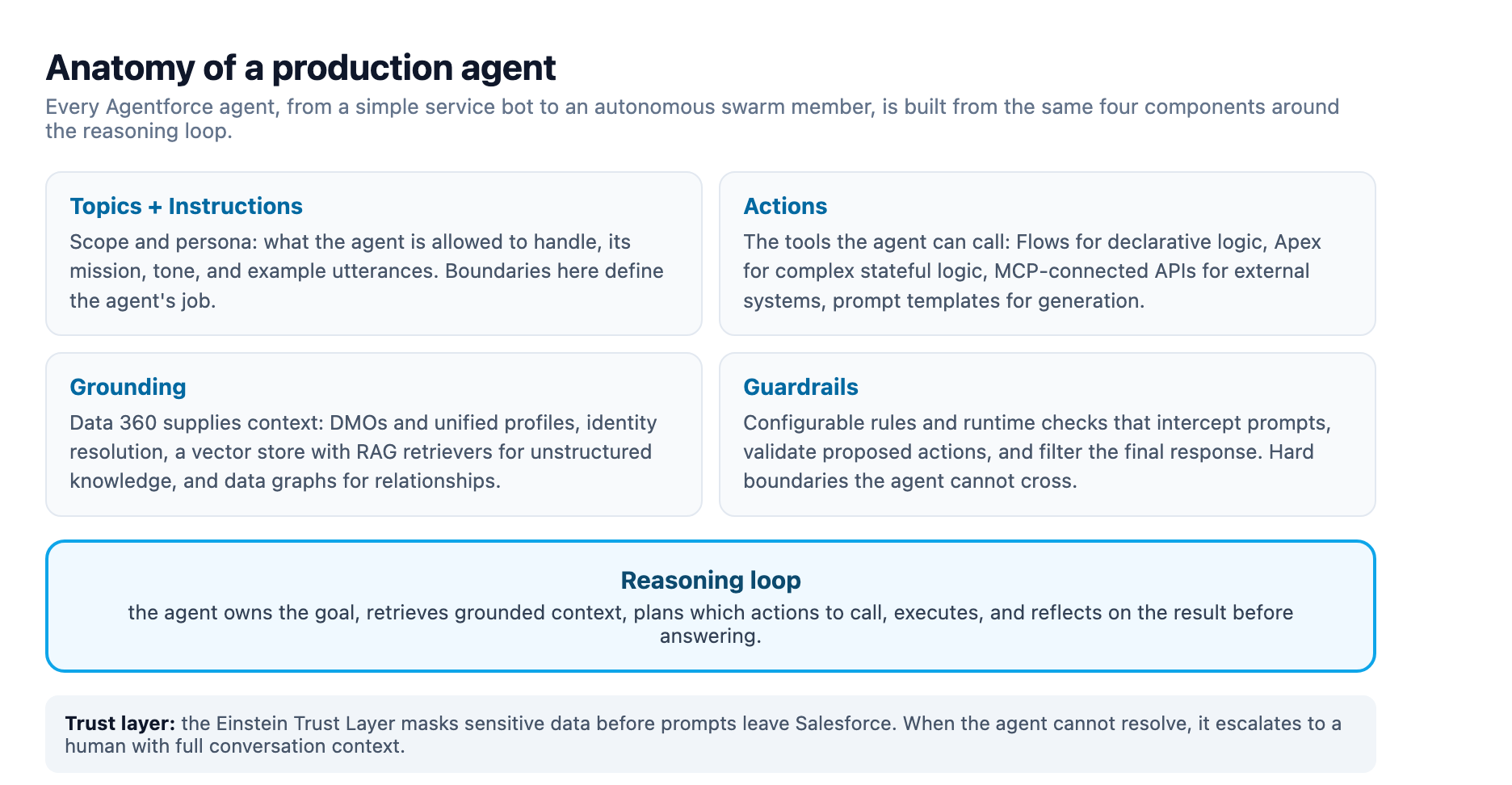 Anatomy of a production agent

Every Agentforce agent, from a simple service bot to an autonomous swarm member, is built from the same four components around the reasoning loop.

Topics + Instructions

Scope and persona: what the agent is allowed to handle, its mission, tone, and example utterances. Boundaries here define the agent's job.

Actions

The tools the agent can call: Flows for declarative logic, Apex for complex stateful logic, MCP-connected APIs for external systems, prompt templates for generation.

Grounding

Data 360 supplies context: DMOs and unified profiles, identity resolution, a vector store with RAG retrievers for unstructured knowledge, and data graphs for relationships.

Guardrails

Configurable rules and runtime checks that intercept prompts, validate proposed actions, and filter the final response. Hard boundaries the agent cannot cross.

Reasoning loop

the agent owns the goal, retrieves grounded context, plans which actions to call, executes, and reflects on the result before answering.

Trust layer: the Einstein Trust Layer masks sensitive data before prompts leave Salesforce. When the agent cannot resolve, it escalates to a human with full conversation context.